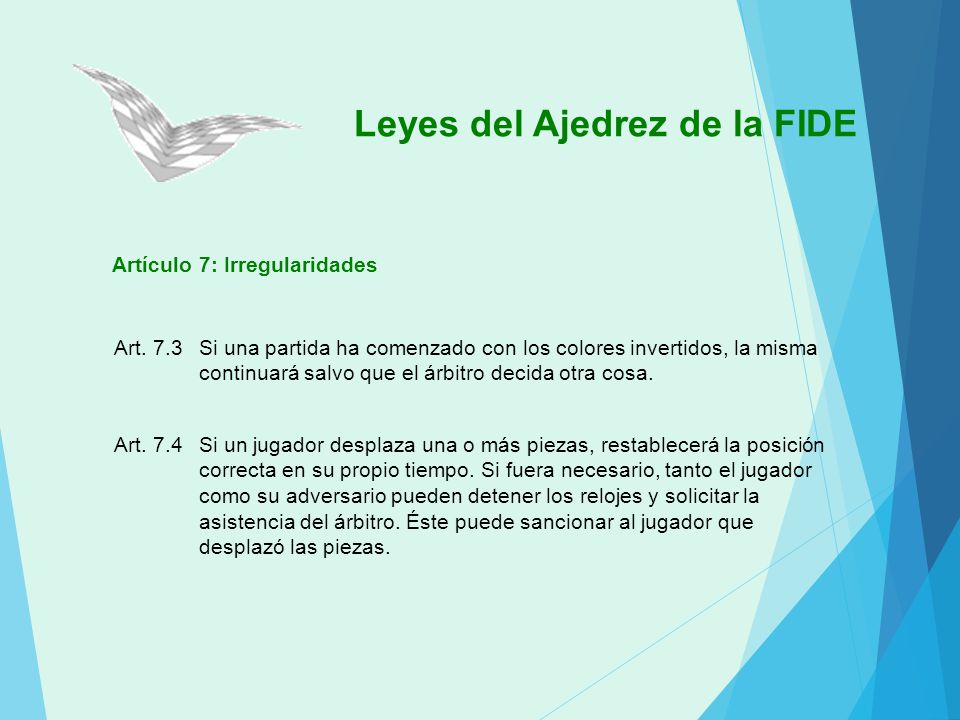 Leyes del Ajedrez de la FIDE

Artículo 7: Irregularidades

Art. 7.3 Si una partida ha comenzado con los colores invertidos, la misma continuará salvo que el árbitro decida otra cosa.

Art. 7.4 Si un jugador desplaza una o más piezas, restablecerá la posición correcta en su propio tiempo. Si fuera necesario, tanto el jugador como su adversario pueden detener los relojes y solicitar la asistencia del árbitro. Éste puede sancionar al jugador que desplazó las piezas.